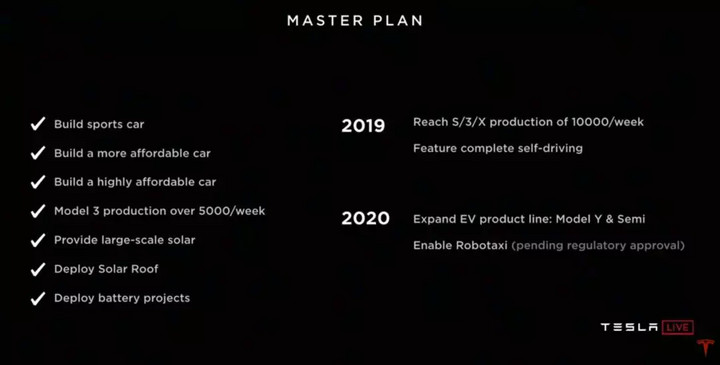 MASTER PLAN

✓ Build sports car
✓ Build a more affordable car
✓ Build a highly affordable car
✓ Model 3 production over 5000/week
✓ Provide large-scale solar
✓ Deploy Solar Roof
✓ Deploy battery projects

2019 Reach S/3/X production of 10000/week
Feature complete self-driving

2020 Expand EV product line: Model Y & Semi
Enable Robotaxi (pending regulatory approval)

TESLA LIVE